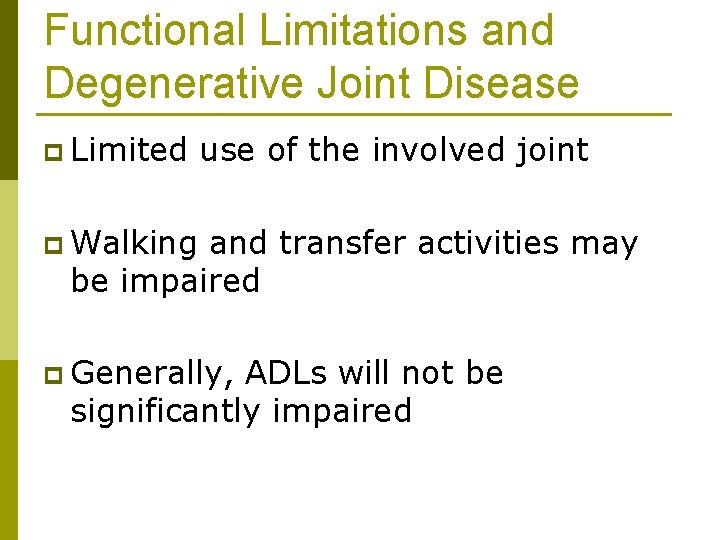 Functional Limitations and Degenerative Joint Disease

Limited use of the involved joint

Walking and transfer activities may be impaired

Generally, ADLs will not be significantly impaired